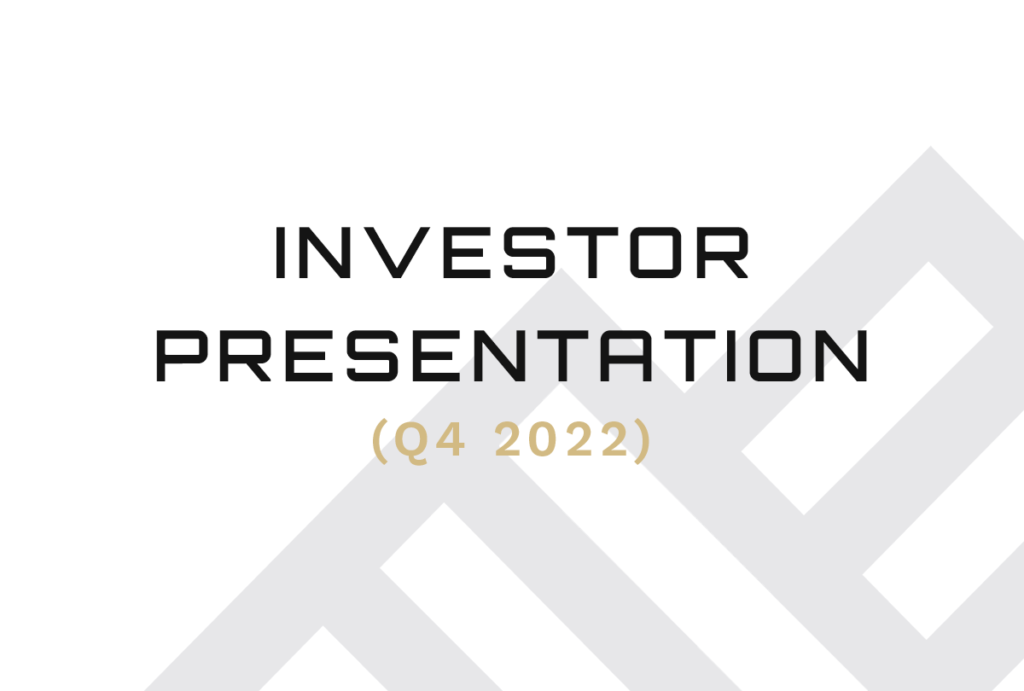 INVESTOR PRESENTATION
(Q4 2022)